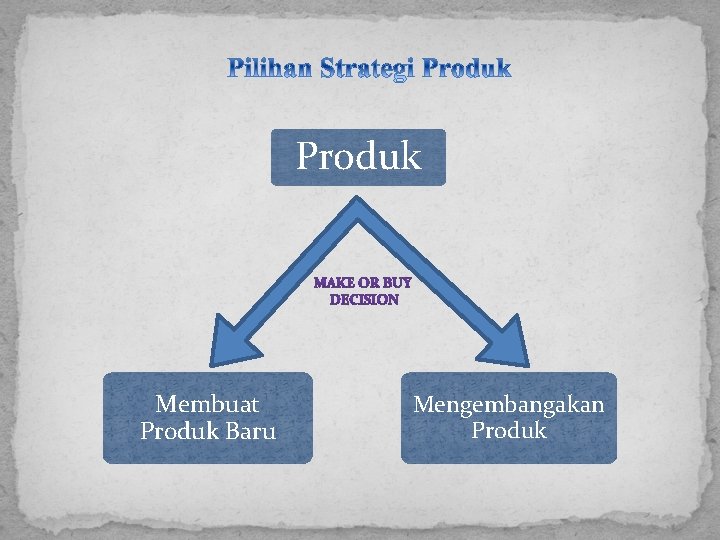 Pilihan Strategi Produk

Produk

MAKE OR BUY DECISION

Membuat Produk Baru

Mengembangakan Produk